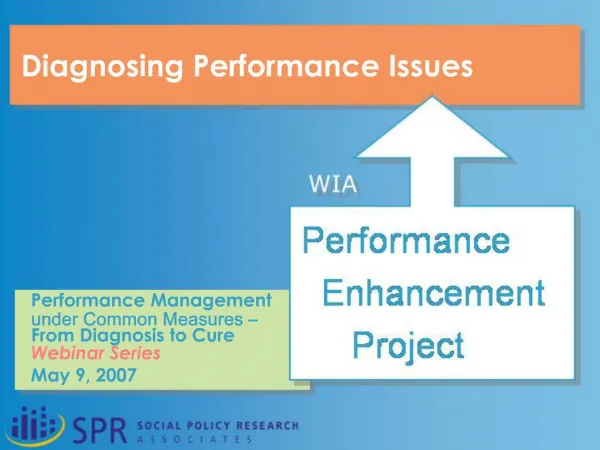 Diagnosing Performance Issues

WIA

Performance
Enhancement
Project

Performance Management under Common Measures – From Diagnosis to Cure
Webinar Series
May 9, 2007

SPR SOCIAL POLICY RESEARCH ASSOCIATES